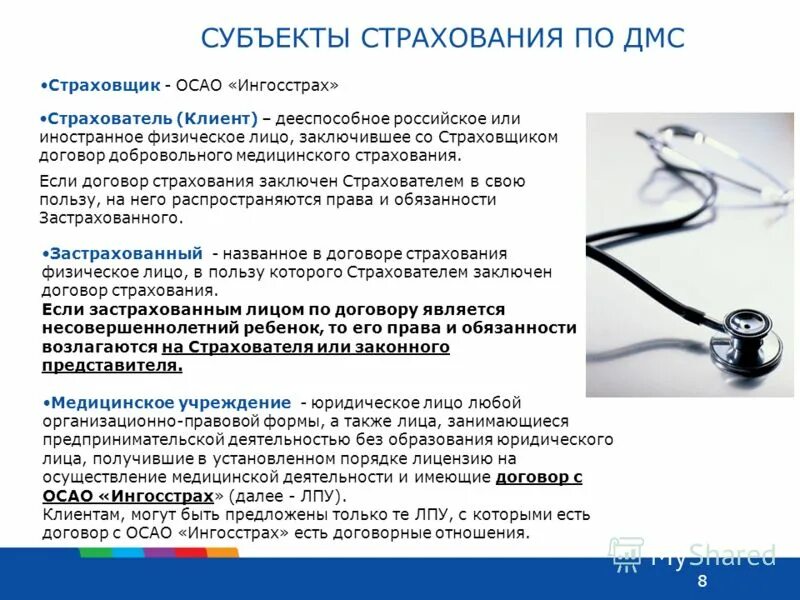 СУБЪЕКТЫ СТРАХОВАНИЯ ПО ДМС

•Страховщик - ОСАО «Ингосстрах»

•Страхователь (Клиент) – дееспособное российское или иностранное физическое лицо, заключившее со Страховщиком договор добровольного медицинского страхования.

Если договор страхования заключен Страхователем в свою пользу, на него распространяются права и обязанности Застрахованного.

•Застрахованный - названное в договоре страхования физическое лицо, в пользу которого Страхователем заключен договор страхования.
Если застрахованным лицом по договору является несовершеннолетний ребенок, то его права и обязанности возлагаются на Страхователя или законного представителя.

•Медицинское учреждение - юридическое лицо любой организационно-правовой формы, а также лица, занимающиеся предпринимательской деятельностью без образования юридического лица, получившие в установленном порядке лицензию на осуществление медицинской деятельности и имеющие договор с ОСАО «Ингосстрах» (далее - ЛПУ).
Клиентам, могут быть предложены только те ЛПУ, с которыми есть договор с ОСАО «Ингосстрах» есть договорные отношения.

MyShared

8